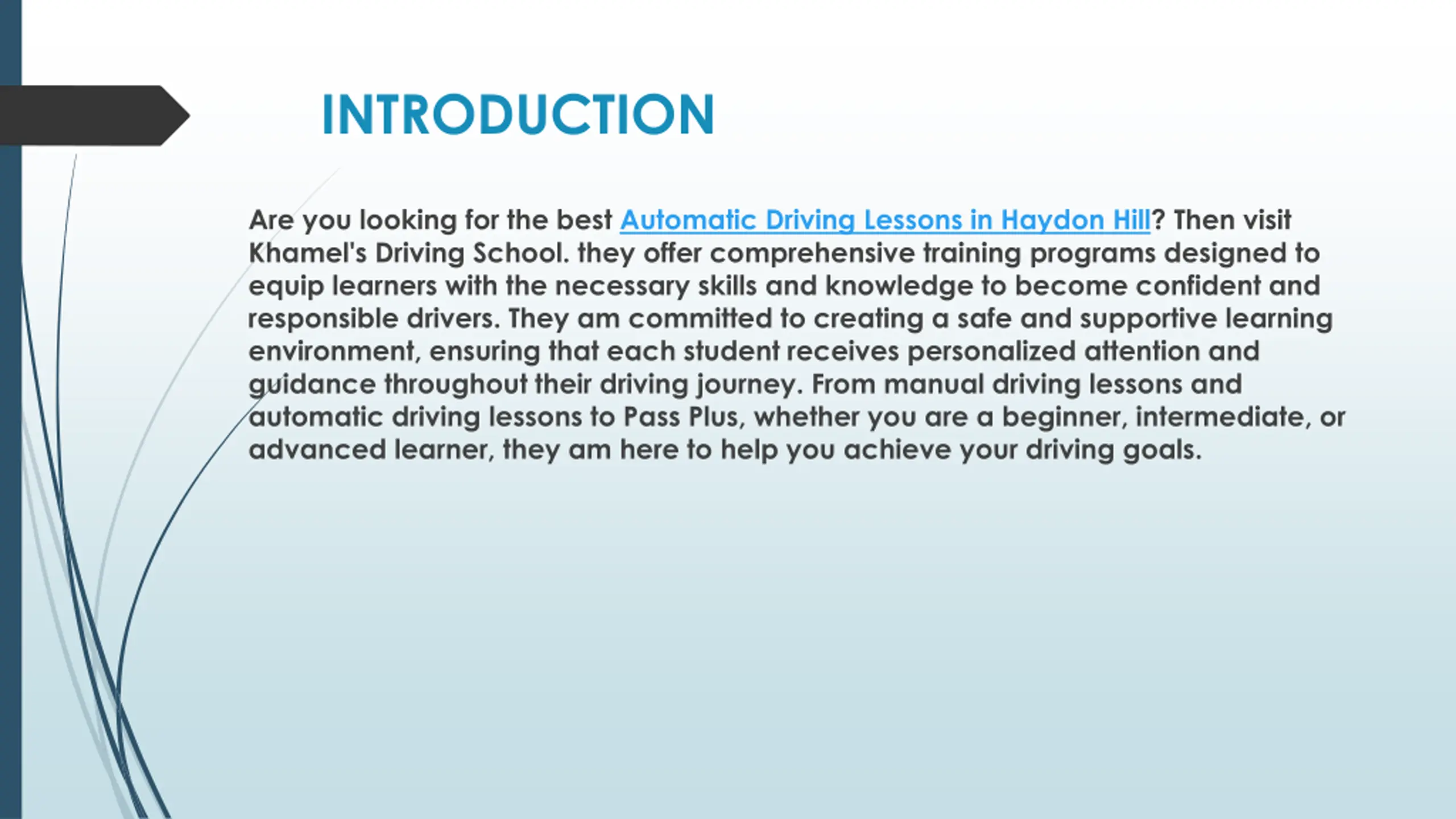 INTRODUCTION

Are you looking for the best Automatic Driving Lessons in Haydon Hill? Then visit Khamel's Driving School. they offer comprehensive training programs designed to equip learners with the necessary skills and knowledge to become confident and responsible drivers. They am committed to creating a safe and supportive learning environment, ensuring that each student receives personalized attention and guidance throughout their driving journey. From manual driving lessons and automatic driving lessons to Pass Plus, whether you are a beginner, intermediate, or advanced learner, they am here to help you achieve your driving goals.